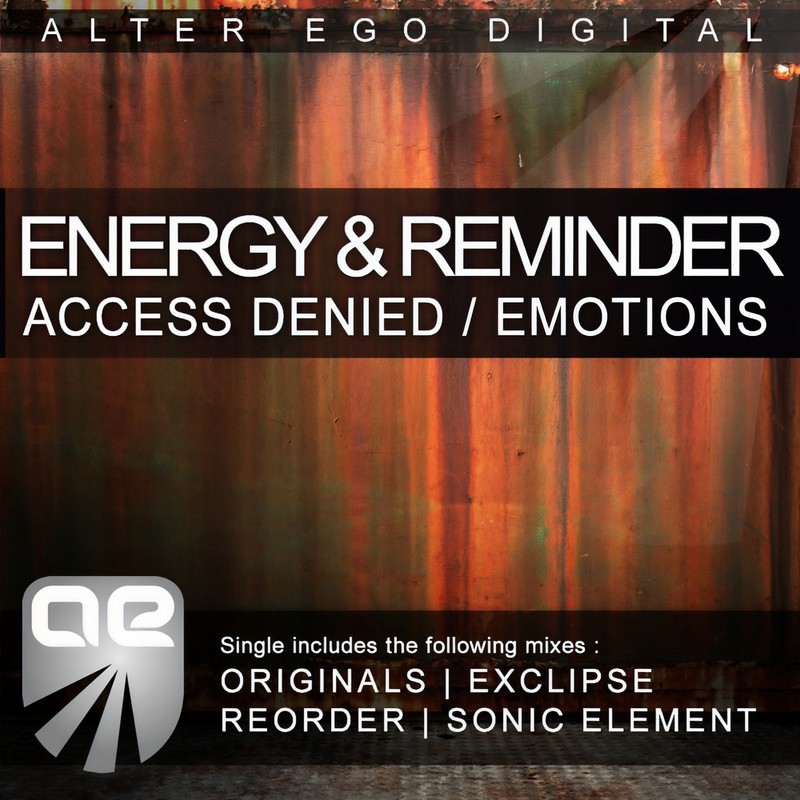 ALTER EGO DIGITAL

ENERGY & REMINDER
ACCESS DENIED / EMOTIONS

ae

Single includes the following mixes :
ORIGINALS | EXCLIPSE
REORDER | SONIC ELEMENT